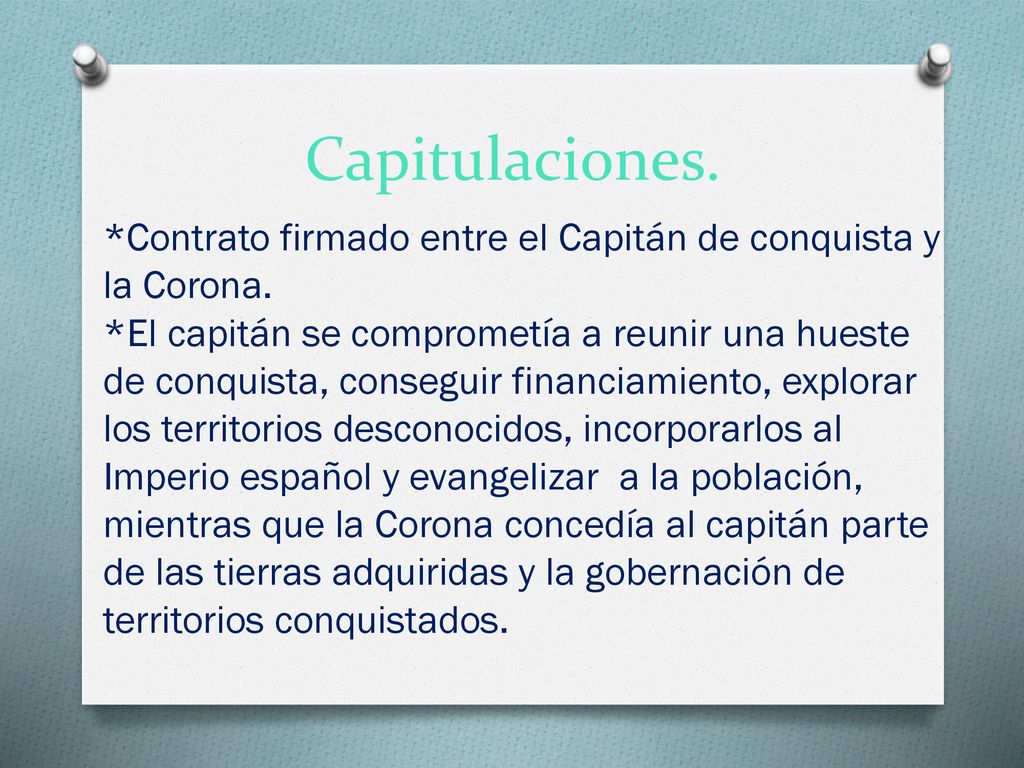 Capitulaciones.

*Contrato firmado entre el Capitán de conquista y la Corona.
*El capitán se comprometía a reunir una hueste de conquista, conseguir financiamiento, explorar los territorios desconocidos, incorporarlos al Imperio español y evangelizar a la población, mientras que la Corona concedía al capitán parte de las tierras adquiridas y la gobernación de territorios conquistados.